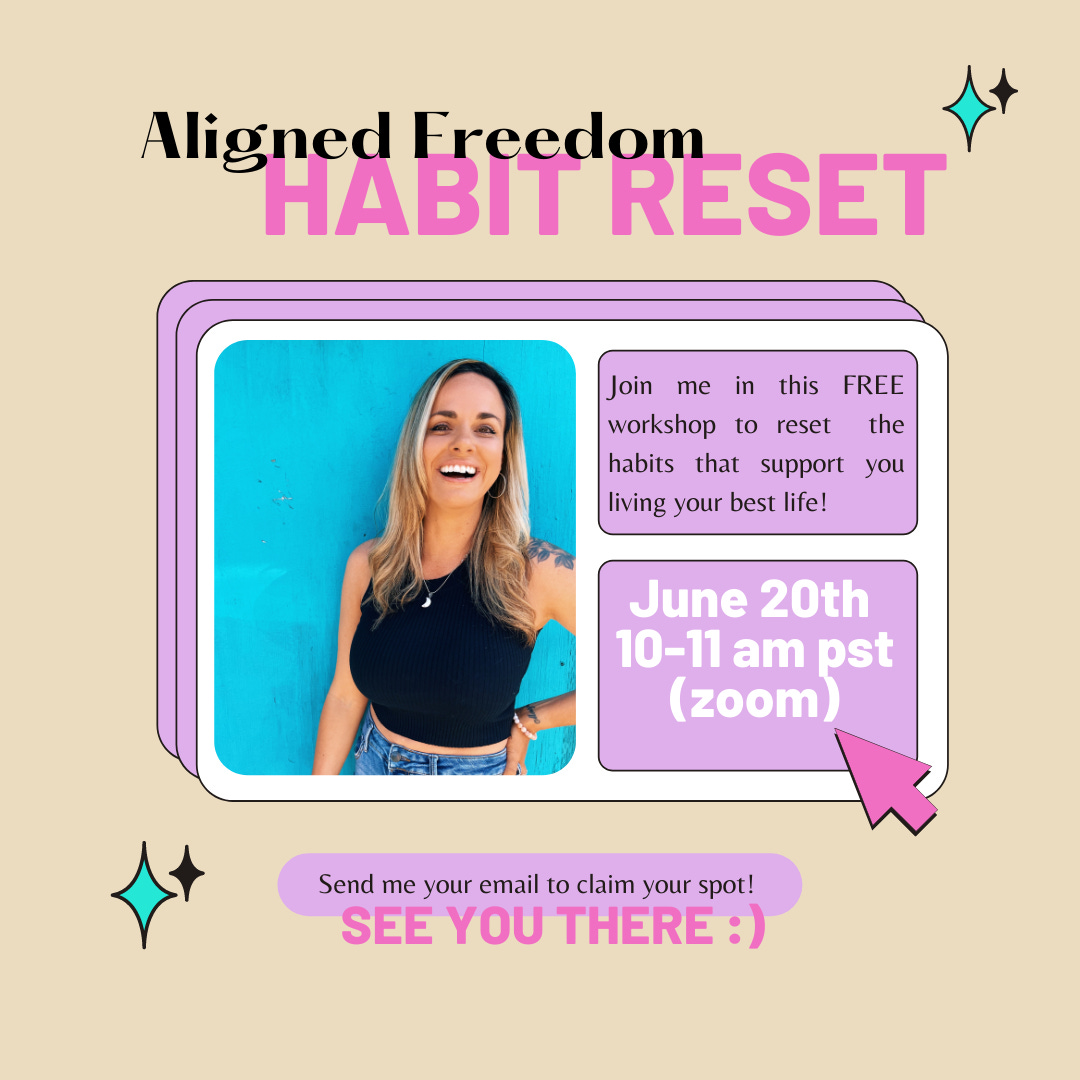 Aligned Freedom
HABIT RESET

Join me in this FREE workshop to reset the habits that support you living your best life!

June 20th
10-11 am pst
(zoom)

Send me your email to claim your spot!
SEE YOU THERE :)